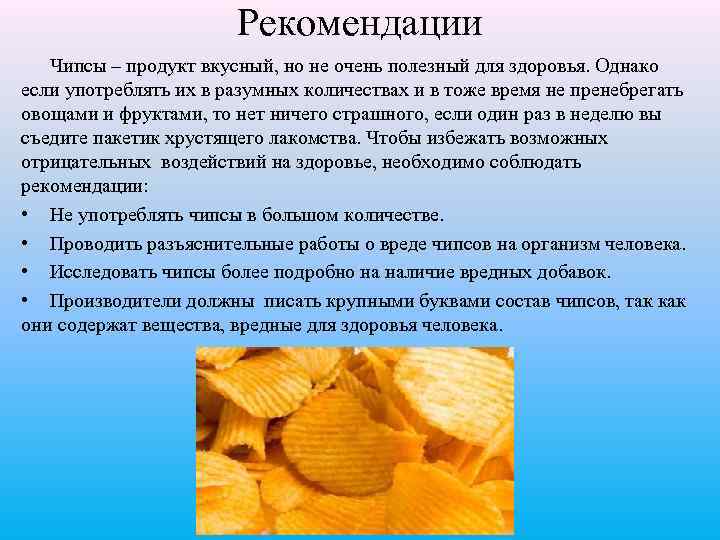 Рекомендации

Чипсы – продукт вкусный, но не очень полезный для здоровья. Однако если употреблять их в разумных количествах и в тоже время не пренебрегать овощами и фруктами, то нет ничего страшного, если один раз в неделю вы съедите пакетик хрустящего лакомства. Чтобы избежать возможных отрицательных воздействий на здоровье, необходимо соблюдать рекомендации:

• Не употреблять чипсы в большом количестве.
• Проводить разъяснительные работы о вреде чипсов на организм человека.
• Исследовать чипсы более подробно на наличие вредных добавок.
• Производители должны писать крупными буквами состав чипсов, так как они содержат вещества, вредные для здоровья человека.